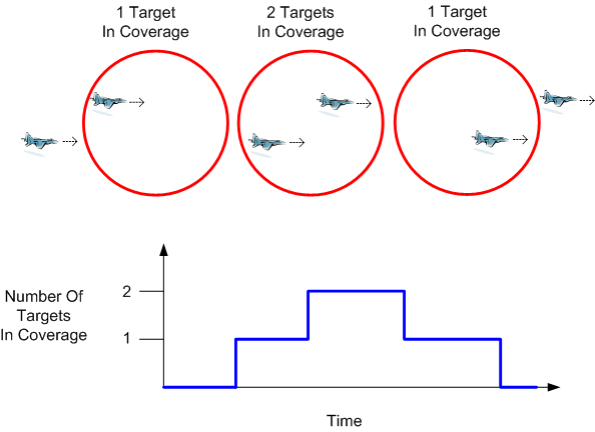 1 Target
In Coverage

2 Targets
In Coverage

1 Target
In Coverage

Number Of
Targets
In Coverage

2

1

Time